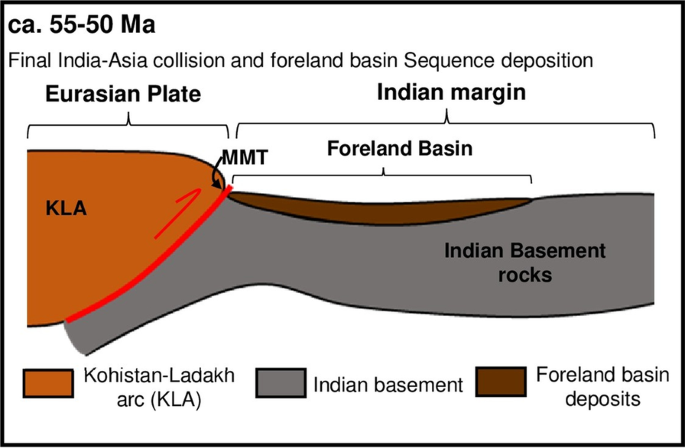 ca. 55-50 Ma

Final India-Asia collision and foreland basin Sequence deposition

Eurasian Plate

Indian margin

MMT

Foreland Basin

KLA

Indian Basement rocks

Kohistan-Ladakh arc (KLA)

Indian basement

Foreland basin deposits